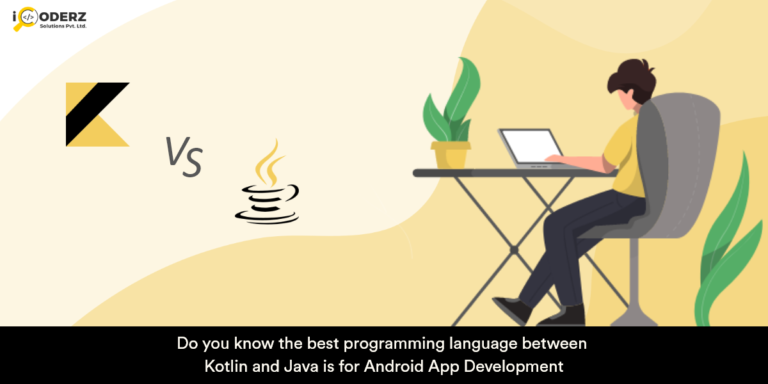 iCODERZ
Solutions Pvt. Ltd.

VS

Do you know the best programming language between Kotlin and Java is for Android App Development